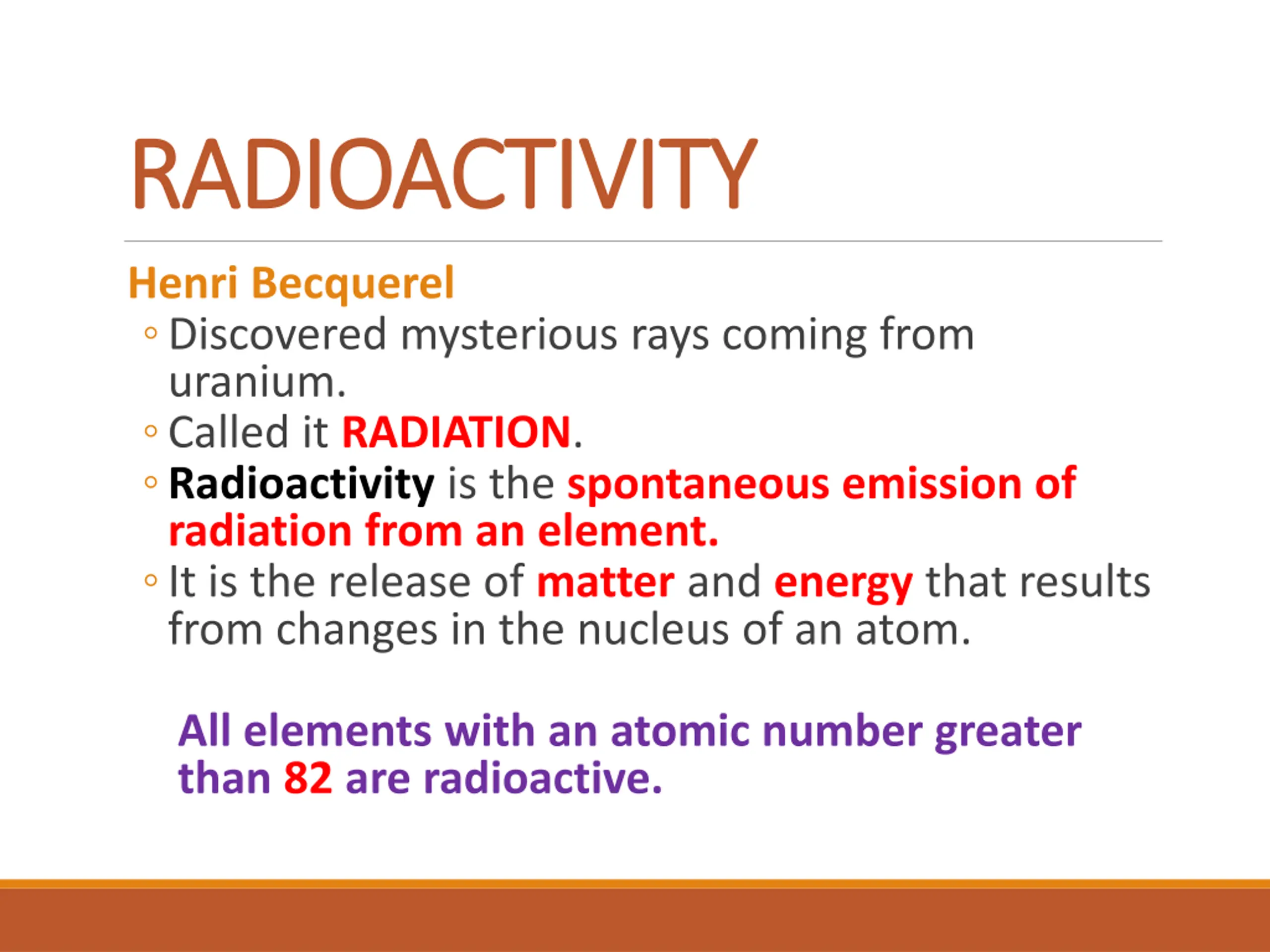 RADIOACTIVITY

Henri Becquerel

◦ Discovered mysterious rays coming from uranium.
◦ Called it RADIATION.
◦ Radioactivity is the spontaneous emission of radiation from an element.
◦ It is the release of matter and energy that results from changes in the nucleus of an atom.

All elements with an atomic number greater than 82 are radioactive.